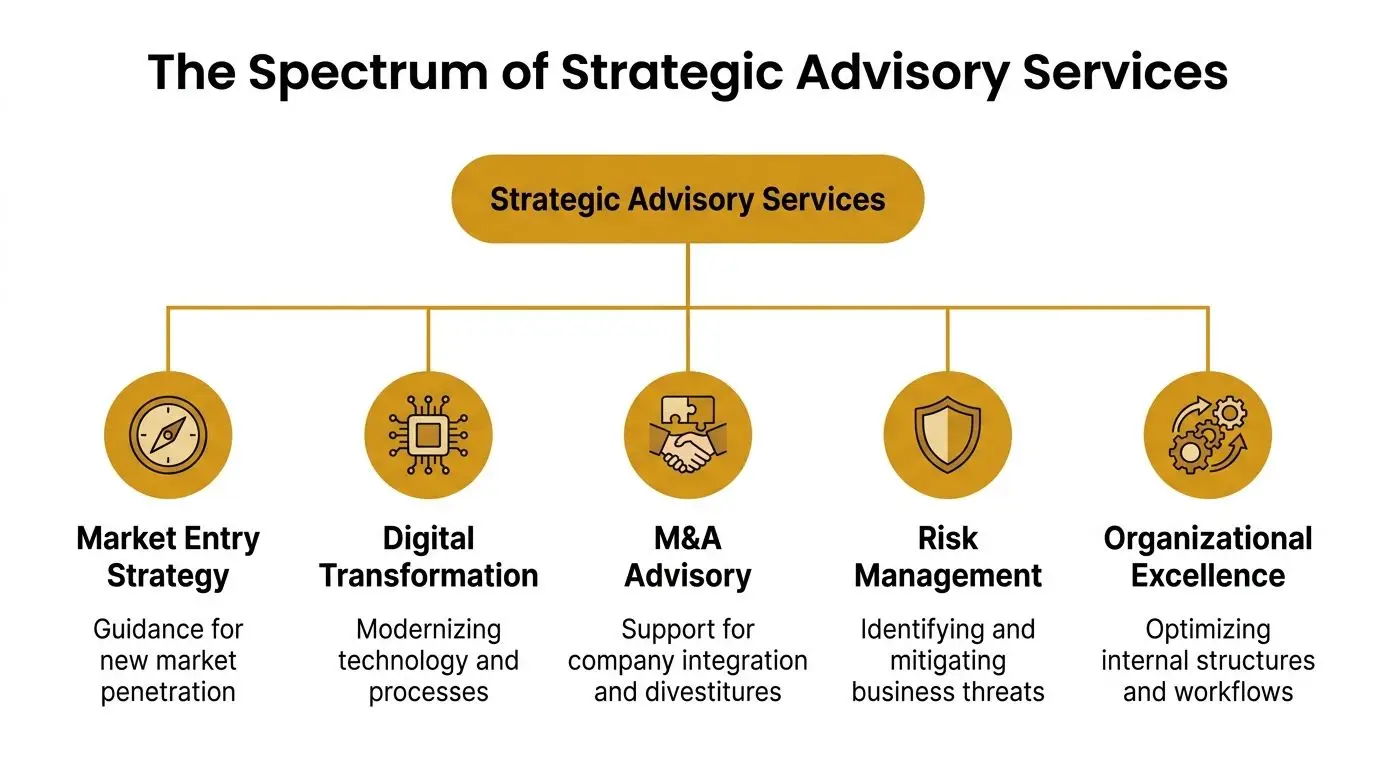 The Spectrum of Strategic Advisory Services

Strategic Advisory Services

Market Entry Strategy
Guidance for new market penetration

Digital Transformation
Modernizing technology and processes

M&A Advisory
Support for company integration and divestitures

Risk Management
Identifying and mitigating business threats

Organizational Excellence
Optimizing internal structures and workflows